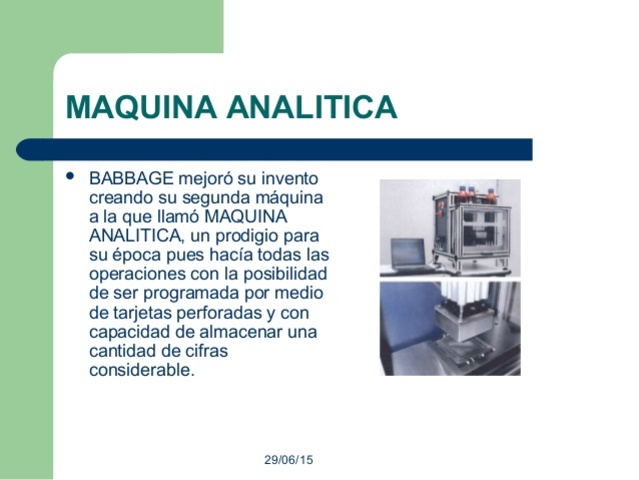 MAQUINA ANALITICA

• BABBAGE mejoró su invento creando su segunda máquina a la que llamó MAQUINA ANALITICA, un prodigio para su época pues hacía todas las operaciones con la posibilidad de ser programada por medio de tarjetas perforadas y con capacidad de almacenar una cantidad de cifras considerable.

29/06/15